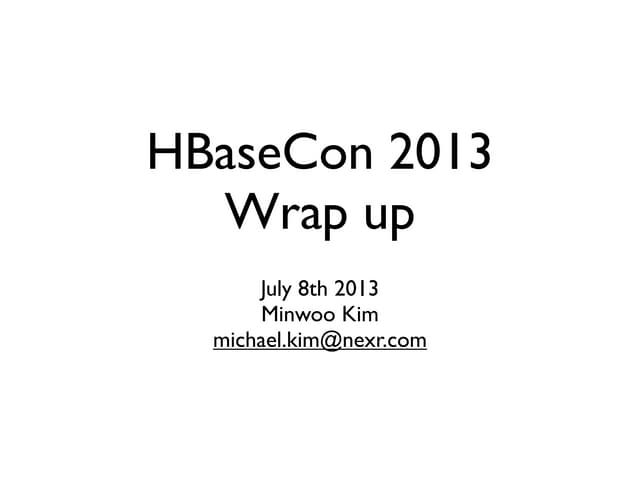 HBaseCon 2013
Wrap up

July 8th 2013
Minwoo Kim
michael.kim@nexr.com